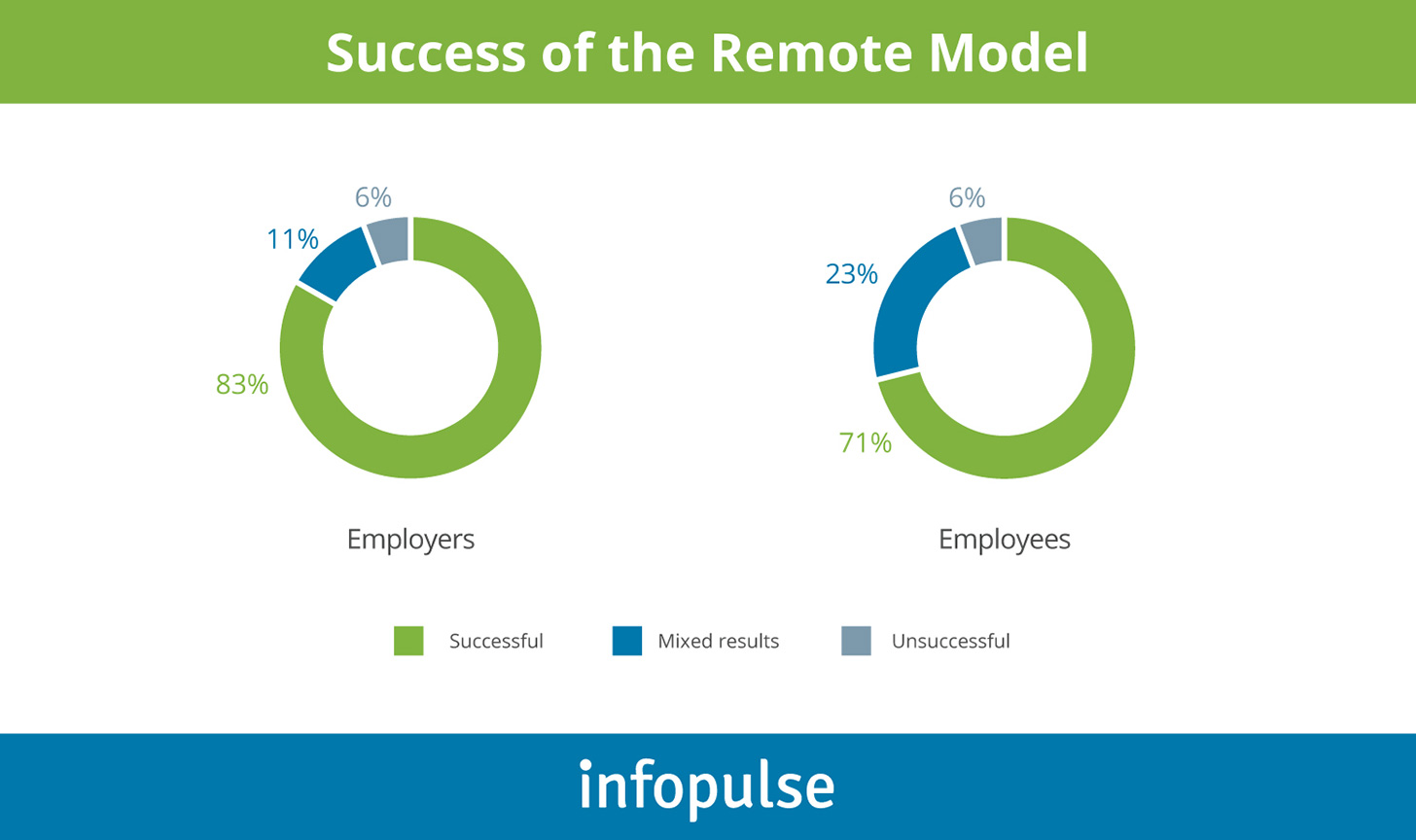 Success of the Remote Model

6%
11%
83%

Employers

6%
23%
71%

Employees

Successful
Mixed results
Unsuccessful

infopulse